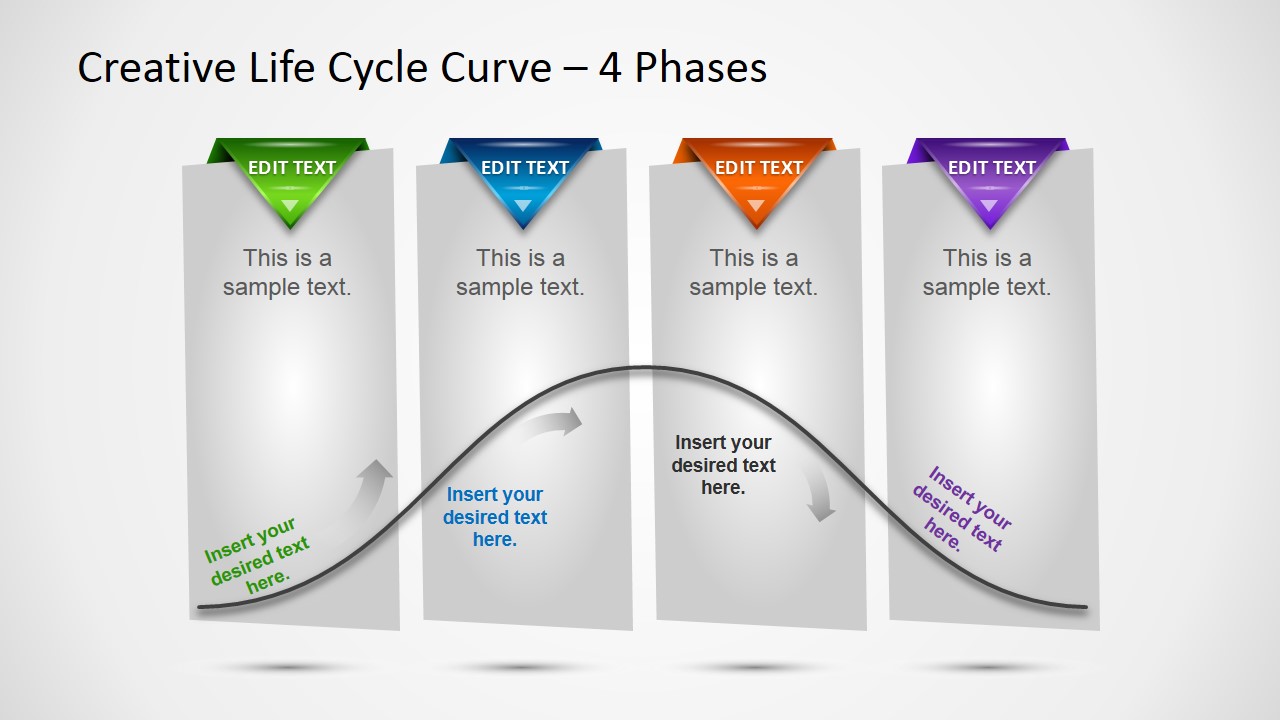 Creative Life Cycle Curve – 4 Phases

EDIT TEXT

This is a sample text.

Insert your desired text here.

EDIT TEXT

This is a sample text.

Insert your desired text here.

EDIT TEXT

This is a sample text.

Insert your desired text here.

EDIT TEXT

This is a sample text.

Insert your desired text here.